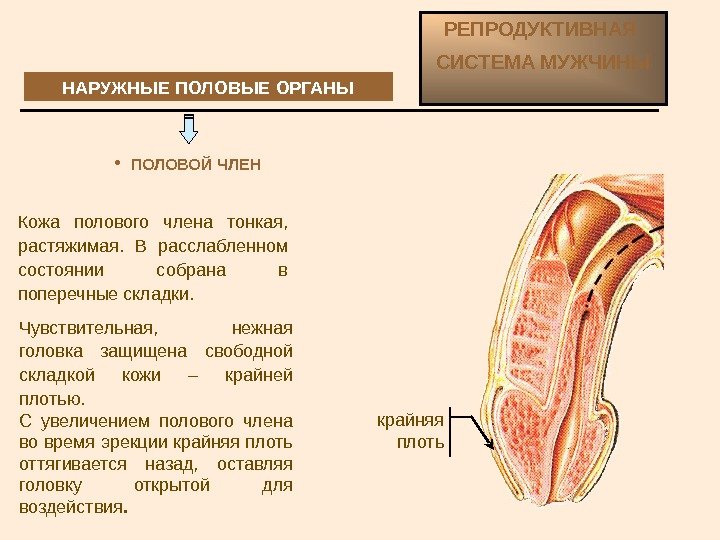 РЕПРОДУКТИВНАЯ СИСТЕМА МУЖЧИНЫ

НАРУЖНЫЕ ПОЛОВЫЕ ОРГАНЫ

• ПОЛОВОЙ ЧЛЕН

Кожа полового члена тонкая, растяжимая. В расслабленном состоянии собрана в поперечные складки.

Чувствительная, нежная головка защищена свободной складкой кожи – крайней плотью.
С увеличением полового члена во время эрекции крайняя плоть оттягивается назад, оставляя головку открытой для воздействия.

крайняя плоть